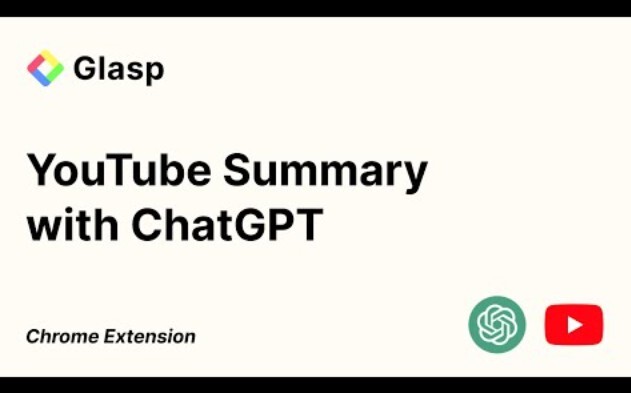 Glasp

YouTube Summary with ChatGPT

Chrome Extension